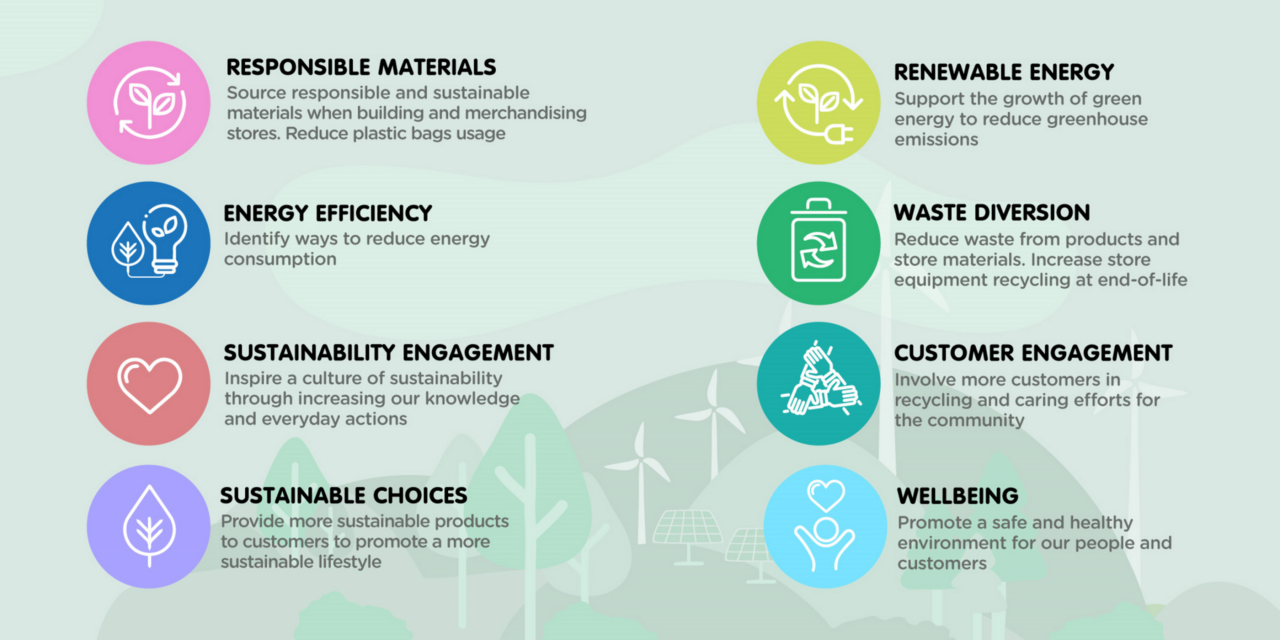 RESPONSIBLE MATERIALS
Source responsible and sustainable materials when building and merchandising stores. Reduce plastic bags usage

ENERGY EFFICIENCY
Identify ways to reduce energy consumption

SUSTAINABILITY ENGAGEMENT
Inspire a culture of sustainability through increasing our knowledge and everyday actions

SUSTAINABLE CHOICES
Provide more sustainable products to customers to promote a more sustainable lifestyle

RENEWABLE ENERGY
Support the growth of green energy to reduce greenhouse emissions

WASTE DIVERSION
Reduce waste from products and store materials. Increase store equipment recycling at end-of-life

CUSTOMER ENGAGEMENT
Involve more customers in recycling and caring efforts for the community

WELLBEING
Promote a safe and healthy environment for our people and customers